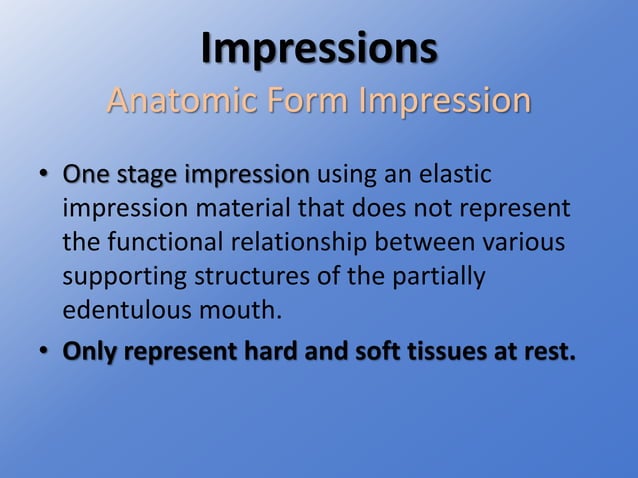 Impressions
Anatomic Form Impression

• One stage impression using an elastic impression material that does not represent the functional relationship between various supporting structures of the partially edentulous mouth.
• Only represent hard and soft tissues at rest.